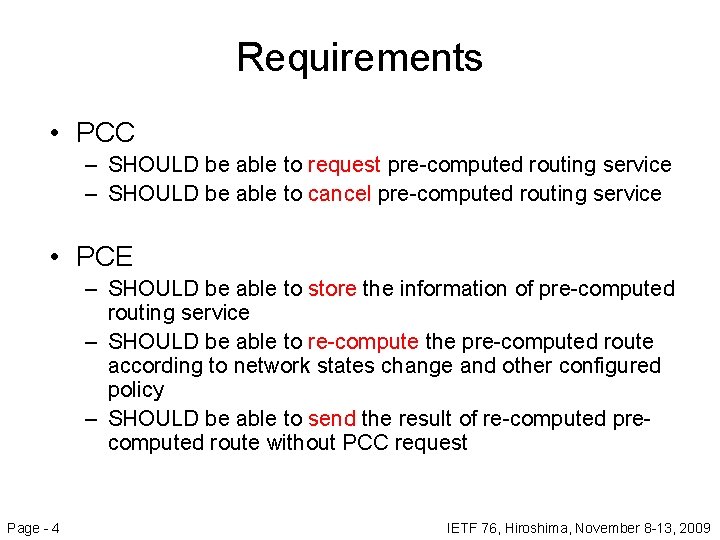 Requirements

• PCC
– SHOULD be able to request pre-computed routing service
– SHOULD be able to cancel pre-computed routing service

• PCE
– SHOULD be able to store the information of pre-computed routing service
– SHOULD be able to re-compute the pre-computed route according to network states change and other configured policy
– SHOULD be able to send the result of re-computed pre-computed route without PCC request

Page - 4

IETF 76, Hiroshima, November 8-13, 2009